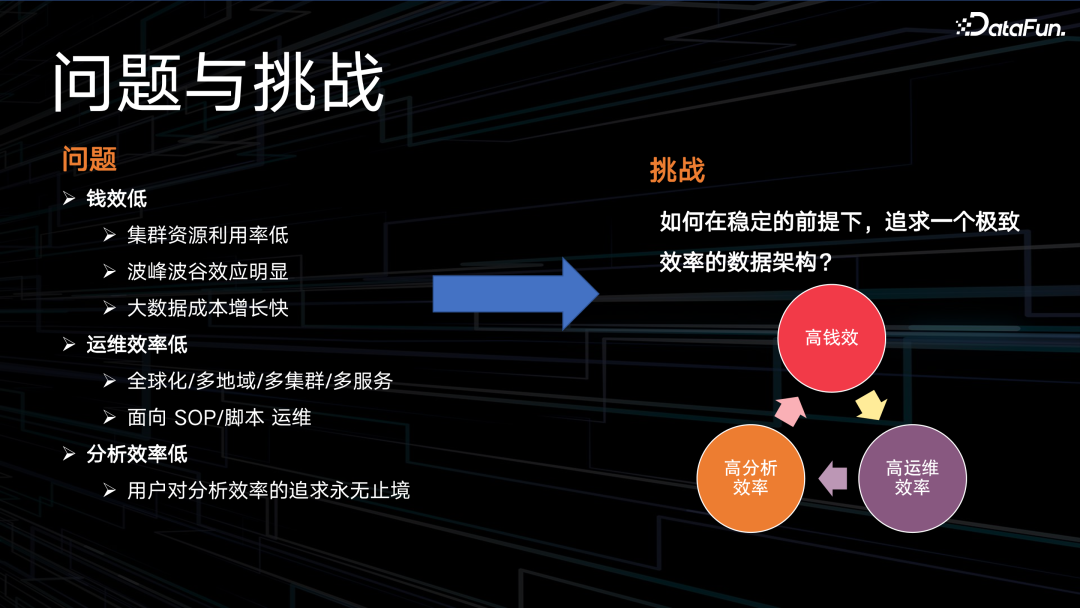 DataFun.

问题与挑战

问题

➢ 钱效低

➢ 集群资源利用率低

➢ 波峰波谷效应明显

➢ 大数据成本增长快

➢ 运维效率低

➢ 全球化/多地域/多集群/多服务

➢ 面向 SOP/脚本 运维

➢ 分析效率低

➢ 用户对分析效率的追求永无止境

挑战

如何在稳定的前提下，追求一个极致效率的数据架构？

高钱效

高运维效率

高分析效率